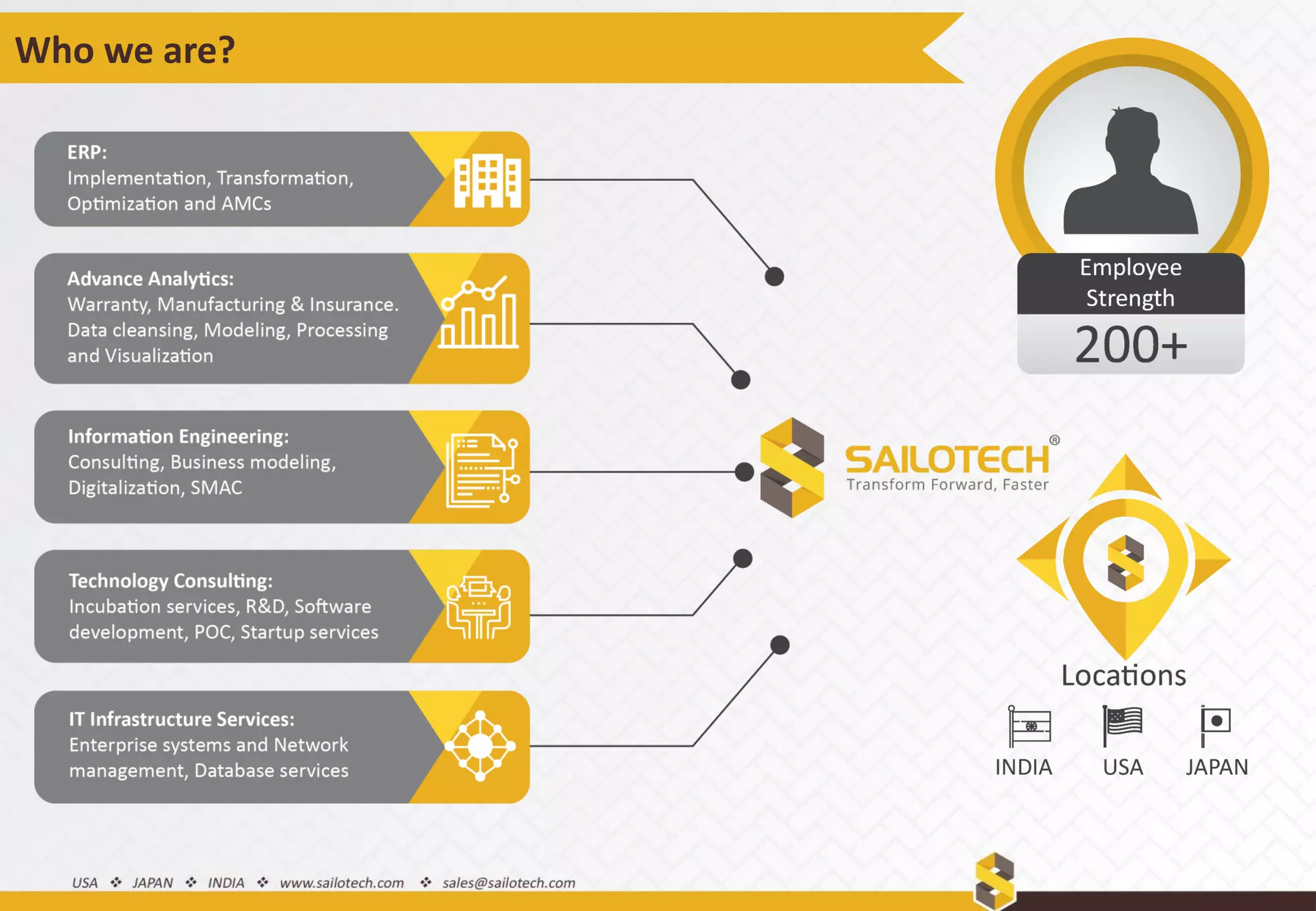 Who we are?

ERP:
Implementation, Transformation, Optimization and AMCs

Advance Analytics:
Warranty, Manufacturing & Insurance. Data cleansing, Modeling, Processing and Visualization

Information Engineering:
Consulting, Business modeling, Digitalization, SMAC

Technology Consulting:
Incubation services, R&D, Software development, POC, Startup services

IT Infrastructure Services:
Enterprise systems and Network management, Database services

SAILOTECH®
Transform Forward, Faster

Employee Strength
200+

Locations

INDIA USA JAPAN

USA ❖ JAPAN ❖ INDIA ❖ www.sailotech.com ❖ sales@sailotech.com